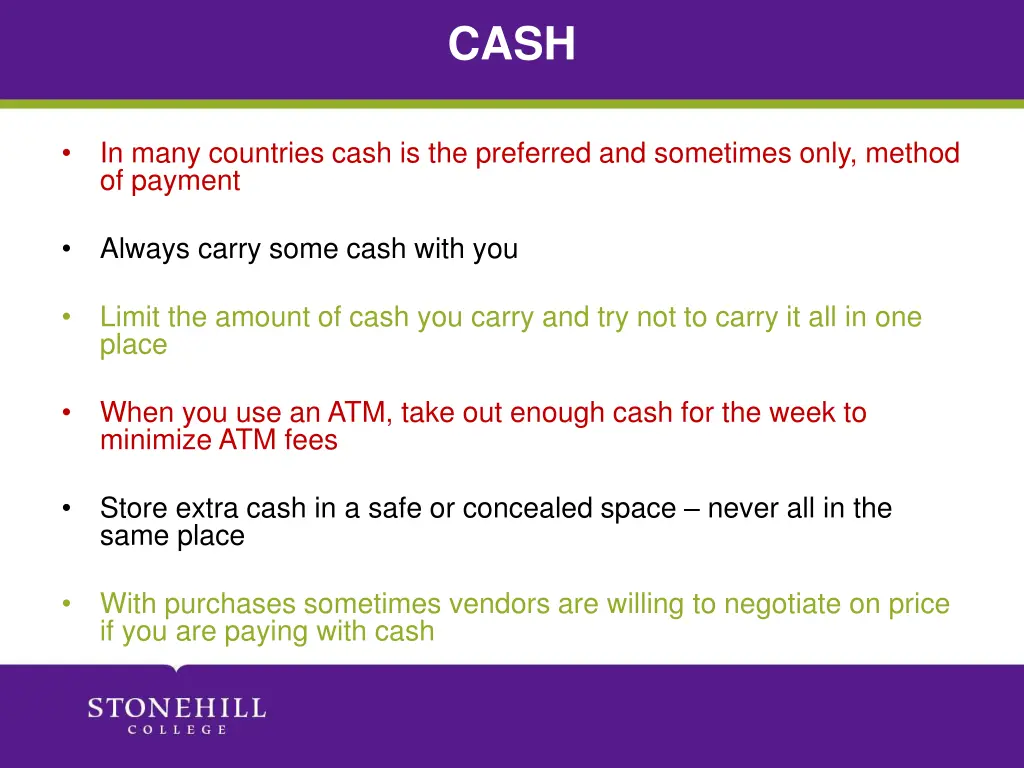 CASH

• In many countries cash is the preferred and sometimes only, method of payment

• Always carry some cash with you

• Limit the amount of cash you carry and try not to carry it all in one place

• When you use an ATM, take out enough cash for the week to minimize ATM fees

• Store extra cash in a safe or concealed space – never all in the same place

• With purchases sometimes vendors are willing to negotiate on price if you are paying with cash

STONEHILL
COLLEGE